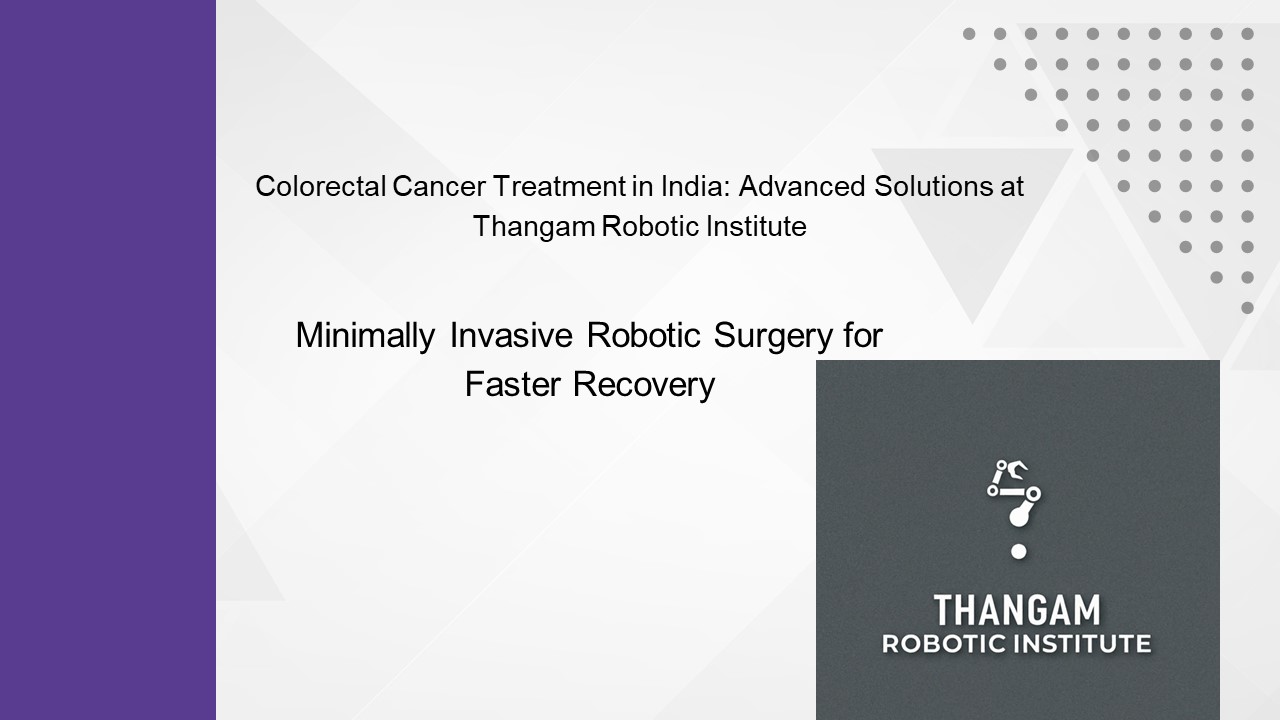 Colorectal Cancer Treatment in India: Advanced Solutions at Thangam Robotic Institute

Minimally Invasive Robotic Surgery for Faster Recovery

THANGAM
ROBOTIC INSTITUTE